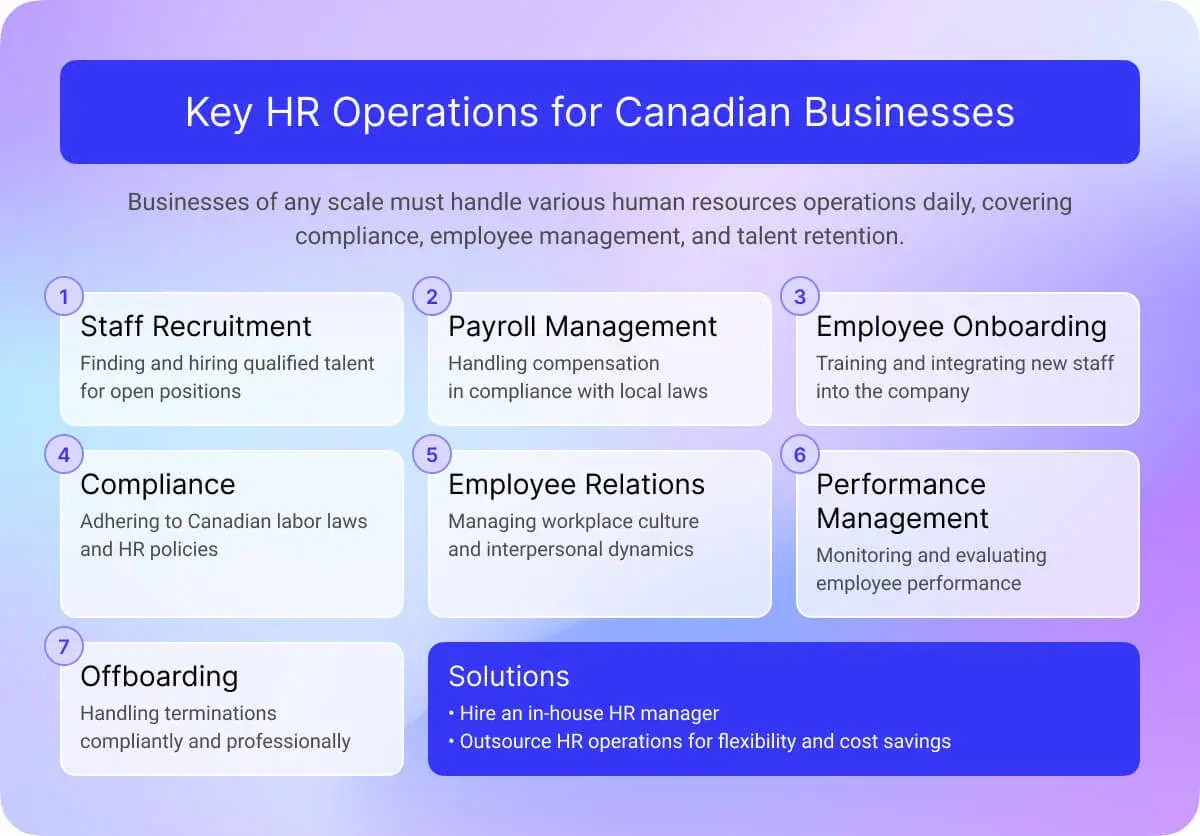 Key HR Operations for Canadian Businesses

Businesses of any scale must handle various human resources operations daily, covering compliance, employee management, and talent retention.

1
Staff Recruitment
Finding and hiring qualified talent for open positions

2
Payroll Management
Handling compensation in compliance with local laws

3
Employee Onboarding
Training and integrating new staff into the company

4
Compliance
Adhering to Canadian labor laws and HR policies

5
Employee Relations
Managing workplace culture and interpersonal dynamics

6
Performance Management
Monitoring and evaluating employee performance

7
Offboarding
Handling terminations compliantly and professionally

Solutions
• Hire an in-house HR manager
• Outsource HR operations for flexibility and cost savings